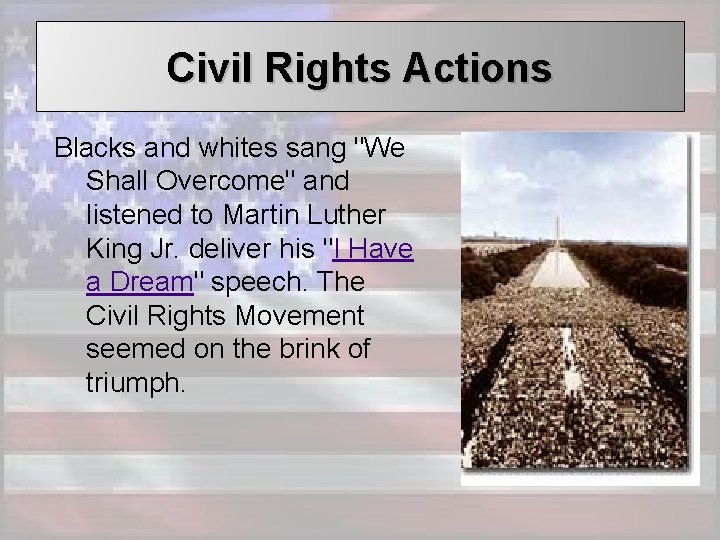 Civil Rights Actions

Blacks and whites sang "We Shall Overcome" and listened to Martin Luther King Jr. deliver his "I Have a Dream" speech. The Civil Rights Movement seemed on the brink of triumph.